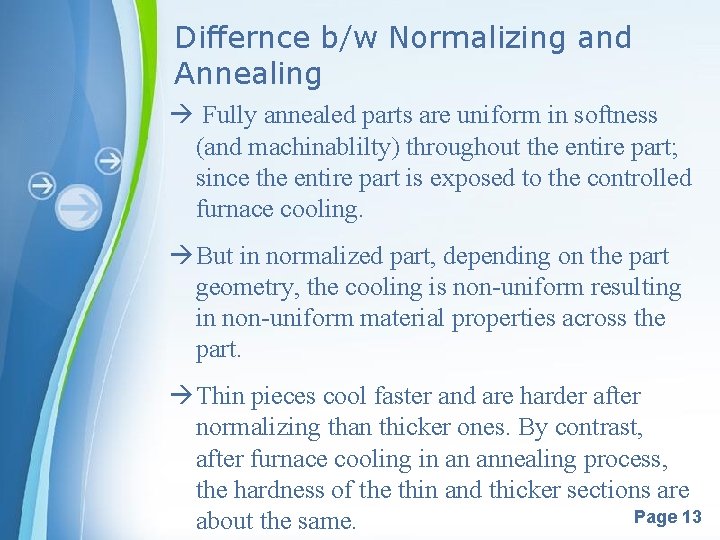 Differnce b/w Normalizing and Annealing

→ Fully annealed parts are uniform in softness (and machinablilty) throughout the entire part; since the entire part is exposed to the controlled furnace cooling.

→ But in normalized part, depending on the part geometry, the cooling is non-uniform resulting in non-uniform material properties across the part.

→ Thin pieces cool faster and are harder after normalizing than thicker ones. By contrast, after furnace cooling in an annealing process, the hardness of the thin and thicker sections are about the same.

Page 13